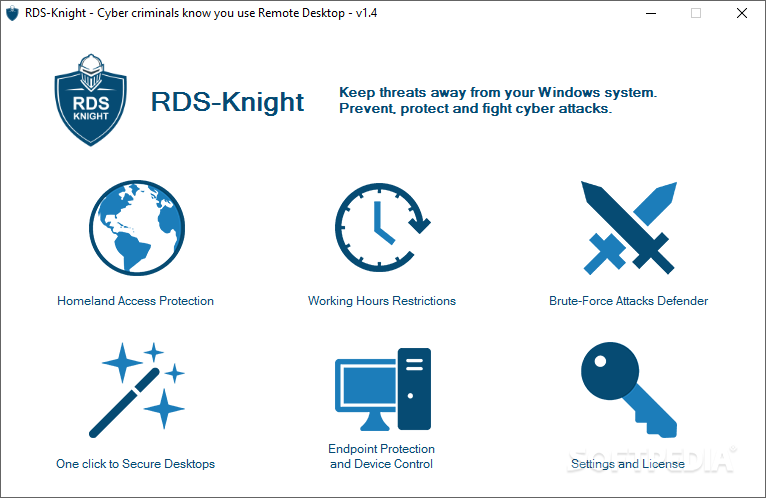 RDS-Knight - Cyber criminals know you use Remote Desktop - v1.4

RDS KNIGHT

RDS-Knight

Keep threats away from your Windows system.
Prevent, protect and fight cyber attacks.

Homeland Access Protection

Working Hours Restrictions

Brute-Force Attacks Defender

One click to Secure Desktops

Endpoint Protection and Device Control

Settings and License

SOFTPEDIA®